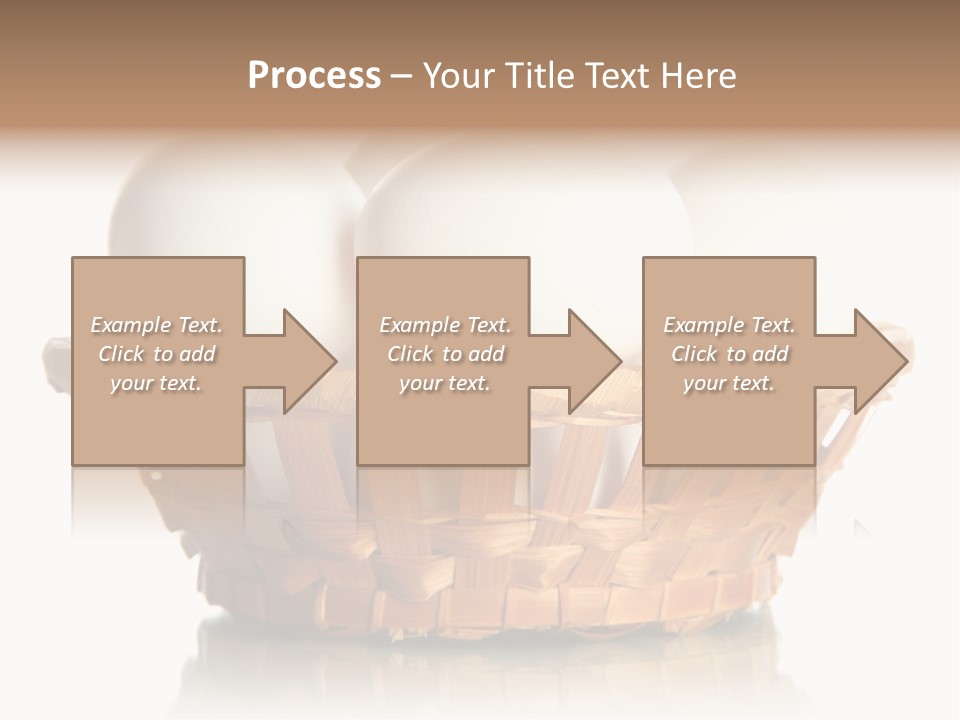 Process – Your Title Text Here

Example Text. Click to add your text.

Example Text. Click to add your text.

Example Text. Click to add your text.